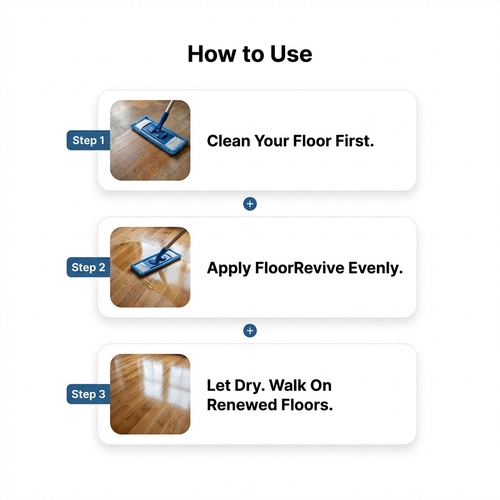 How to Use

Step 1

Clean Your Floor First.

+

Step 2

Apply FloorRevive Evenly.

+

Step 3

Let Dry. Walk On Renewed Floors.